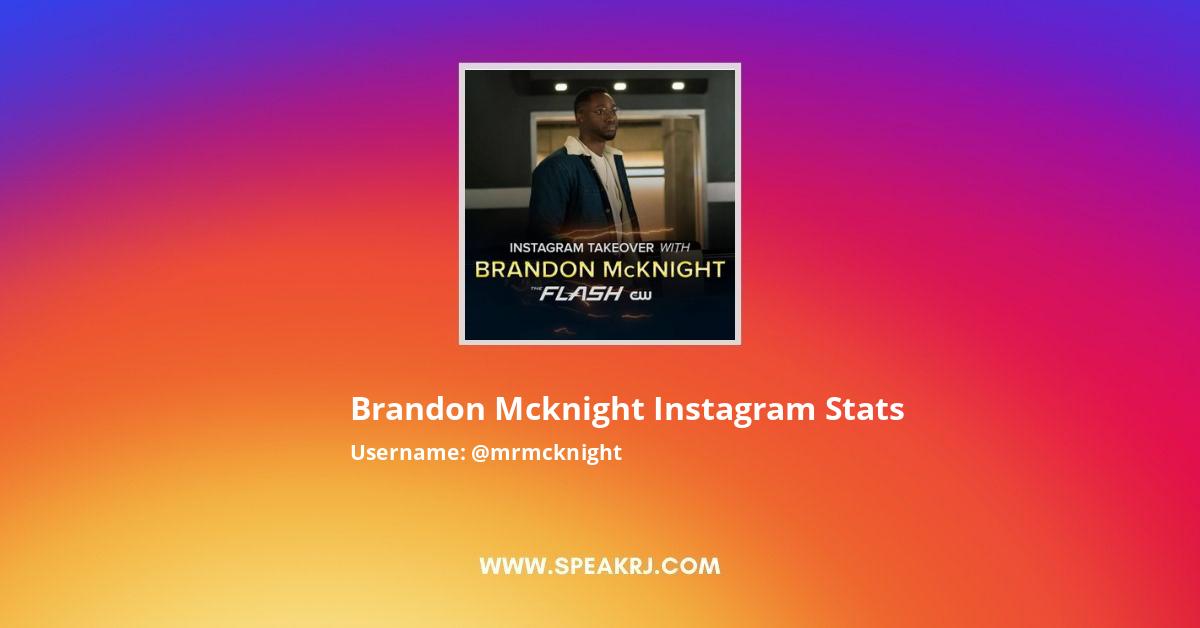 INSTAGRAM TAKEOVER WITH
BRANDON McKNIGHT
THE FLASH CW

Brandon Mcknight Instagram Stats
Username: @mrmcknight

WWW.SPEAKRJ.COM